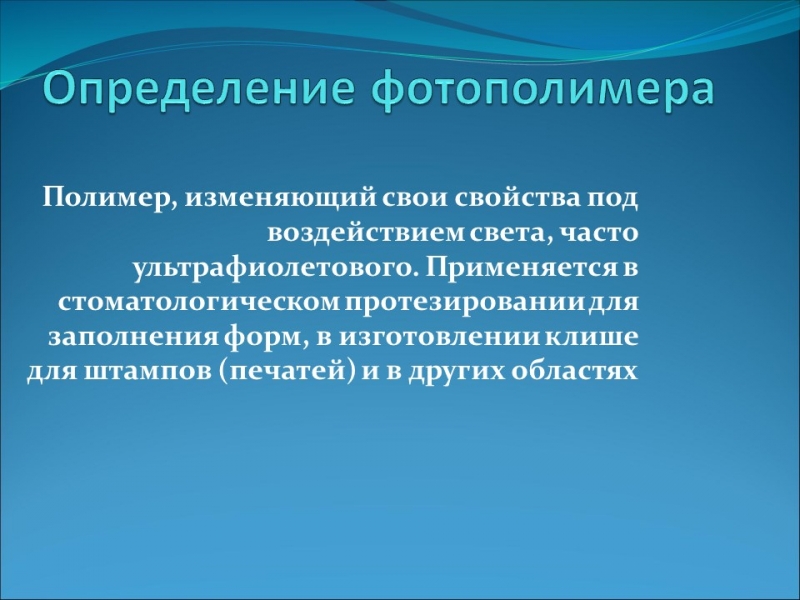 Определение фотополимера

Полимер, изменяющий свои свойства под воздействием света, часто ультрафиолетового. Применяется в стоматологическом протезировании для заполнения форм, в изготовлении клише для штампов (печатей) и в других областях